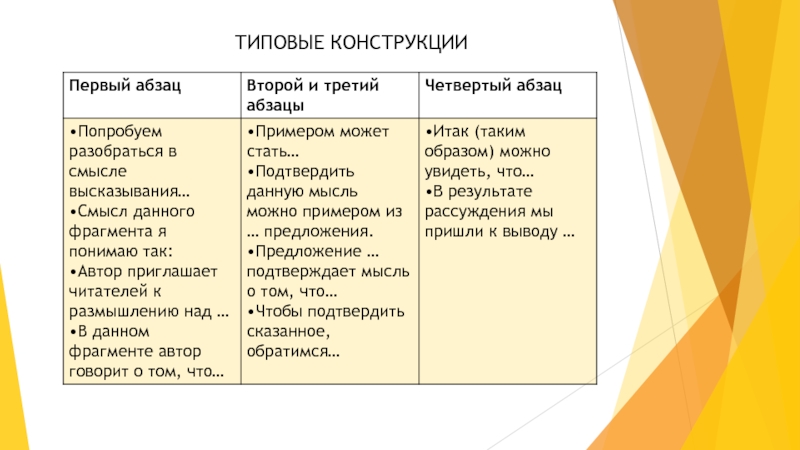 ТИПОВЫЕ КОНСТРУКЦИИ

| Первый абзац | Второй и третий абзацы | Четвертый абзац |
|---|---|---|
| •Попробуем разобраться в смысле высказывания… •Смысл данного фрагмента я понимаю так: •Автор приглашает читателей к размышлению над … •В данном фрагменте автор говорит о том, что… | •Примером может стать… •Подтвердить данную мысль можно примером из … предложения. •Предложение … подтверждает мысль о том, что… •Чтобы подтвердить сказанное, обратимся… | •Итак (таким образом) можно увидеть, что… •В результате рассуждения мы пришли к выводу … |